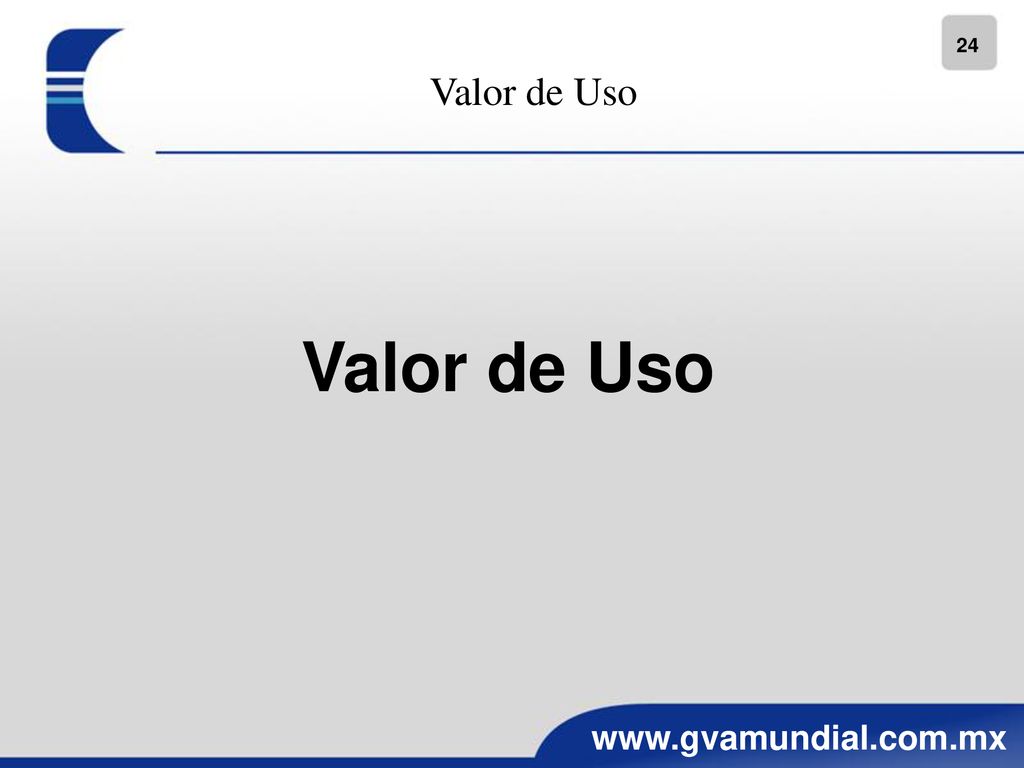 24

Valor de Uso

Valor de Uso

www.gvamundial.com.mx